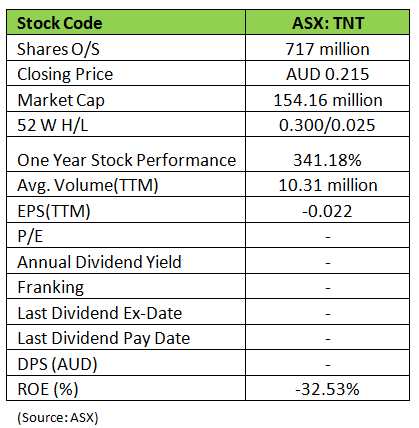 | Stock Code | ASX: TNT |
|---|---|
| Shares O/S | 717 million |
| Closing Price | AUD 0.215 |
| Market Cap | 154.16 million |
| 52 W H/L | 0.300/0.025 |
| One Year Stock Performance | 341.18% |
| Avg. Volume(TTM) | 10.31 million |
| EPS(TTM) | -0.022 |
| P/E | - |
| Annual Dividend Yield | - |
| Franking | - |
| Last Dividend Ex-Date | - |
| Last Dividend Pay Date | - |
| DPS (AUD) | - |
| ROE (%) | -32.53% |

(Source: ASX)